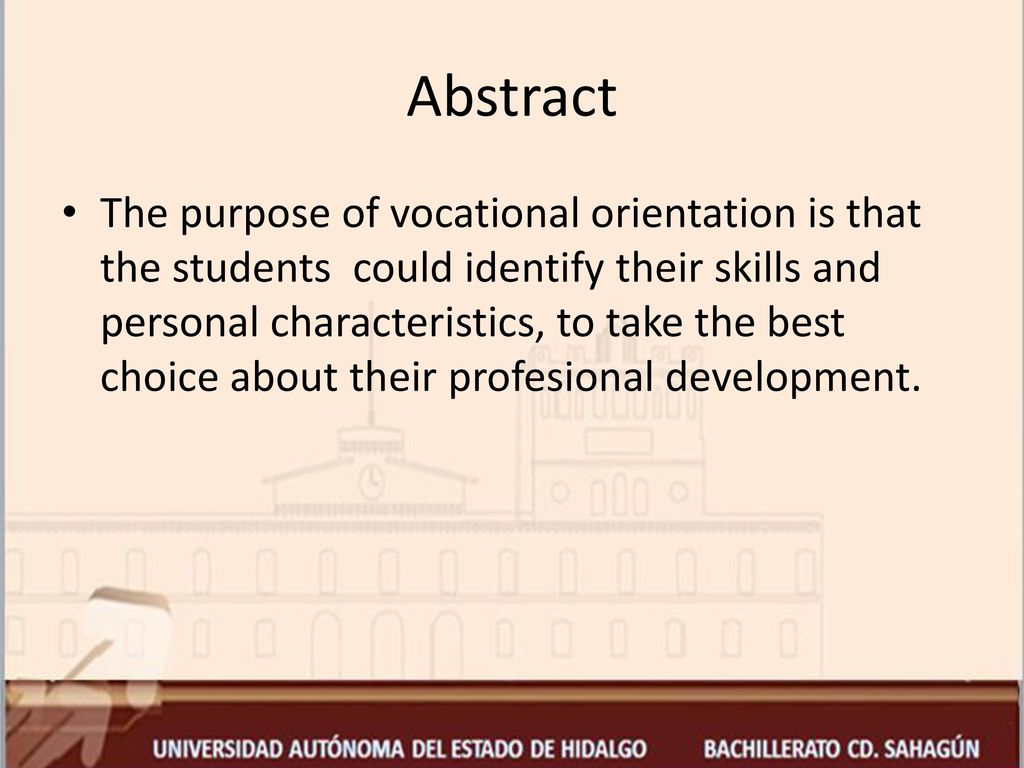 Abstract

• The purpose of vocational orientation is that the students could identify their skills and personal characteristics, to take the best choice about their profesional development.

UNIVERSIDAD AUTÓNOMA DEL ESTADO DE HIDALGO BACHILLERATO CD. SAHAGÚN